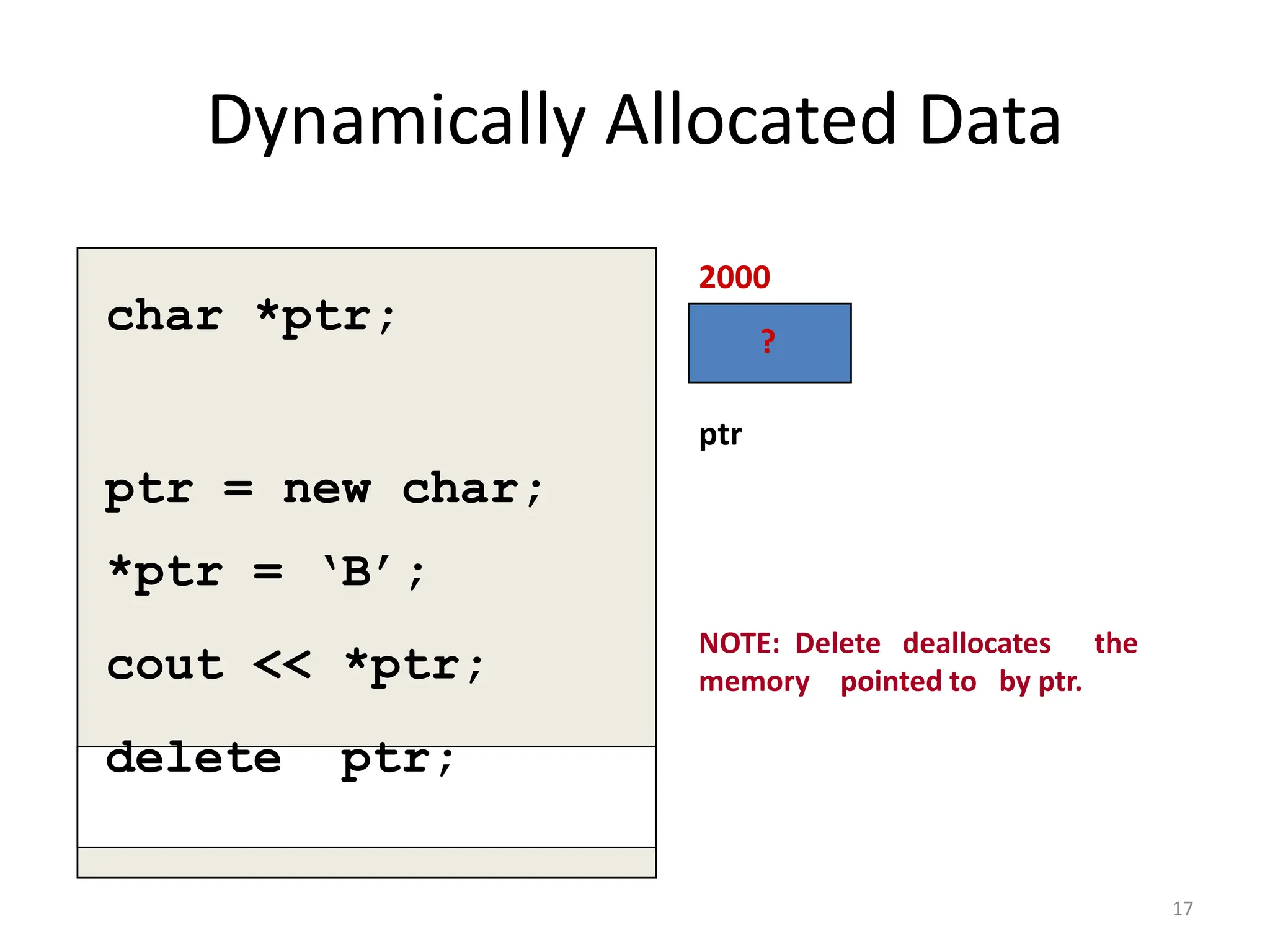 Dynamically Allocated Data

char *ptr;

ptr = new char;

*ptr = ‘B’;

cout << *ptr;

delete ptr;

2000

?

ptr

NOTE: Delete deallocates the memory pointed to by ptr.

17